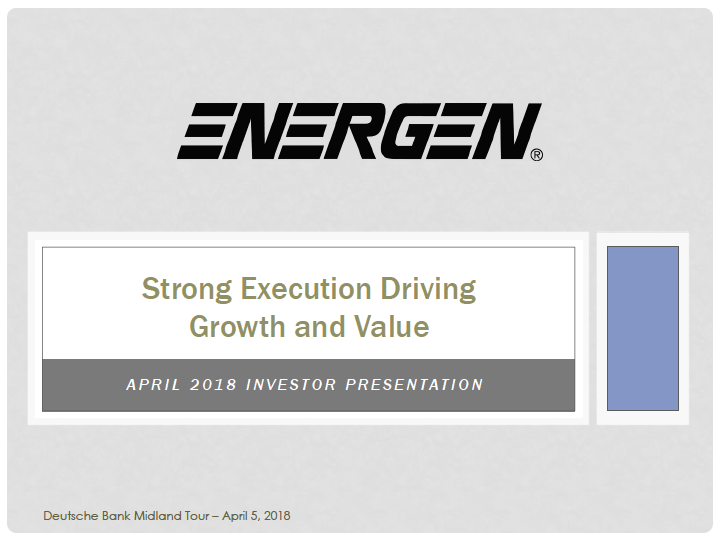 ENERGEN®

Strong Execution Driving Growth and Value

APRIL 2018 INVESTOR PRESENTATION

Deutsche Bank Midland Tour – April 5, 2018